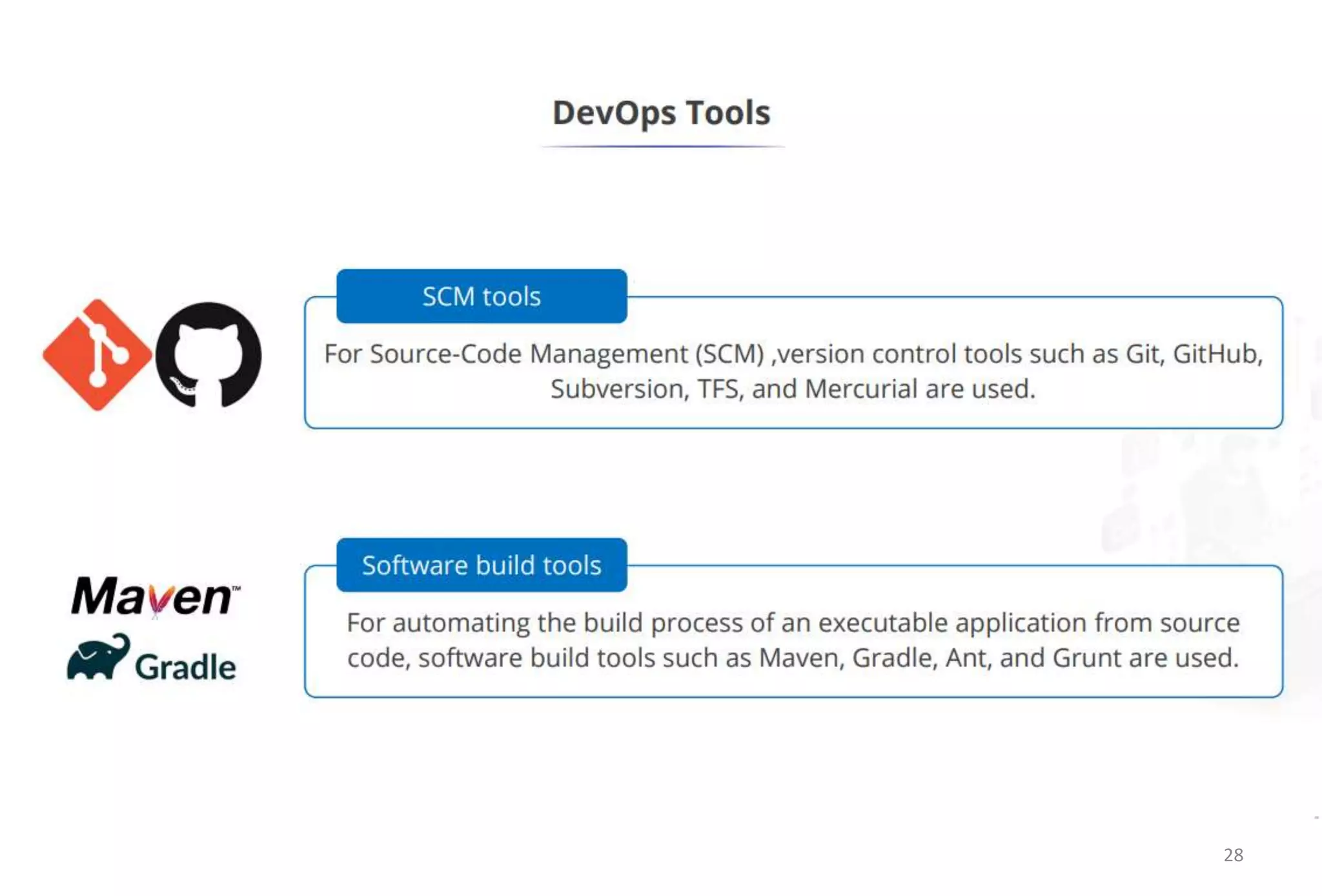 DevOps Tools

SCM tools

For Source-Code Management (SCM) ,version control tools such as Git, GitHub, Subversion, TFS, and Mercurial are used.

Maven™

Gradle

Software build tools

For automating the build process of an executable application from source code, software build tools such as Maven, Gradle, Ant, and Grunt are used.

28